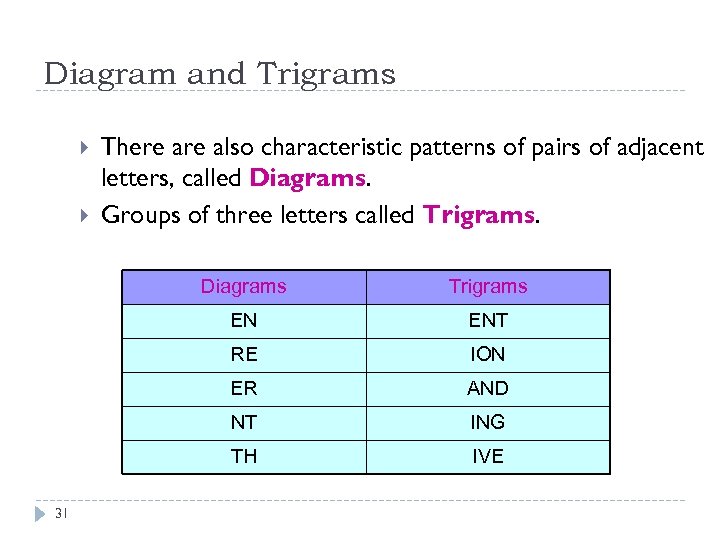 Diagram and Trigrams

There are also characteristic patterns of pairs of adjacent letters, called **Diagrams**.

Groups of three letters called **Trigrams**.

| Diagrams | Trigrams |
|---|---|
| EN | ENT |
| RE | ION |
| ER | AND |
| NT | ING |
| TH | IVE |

31